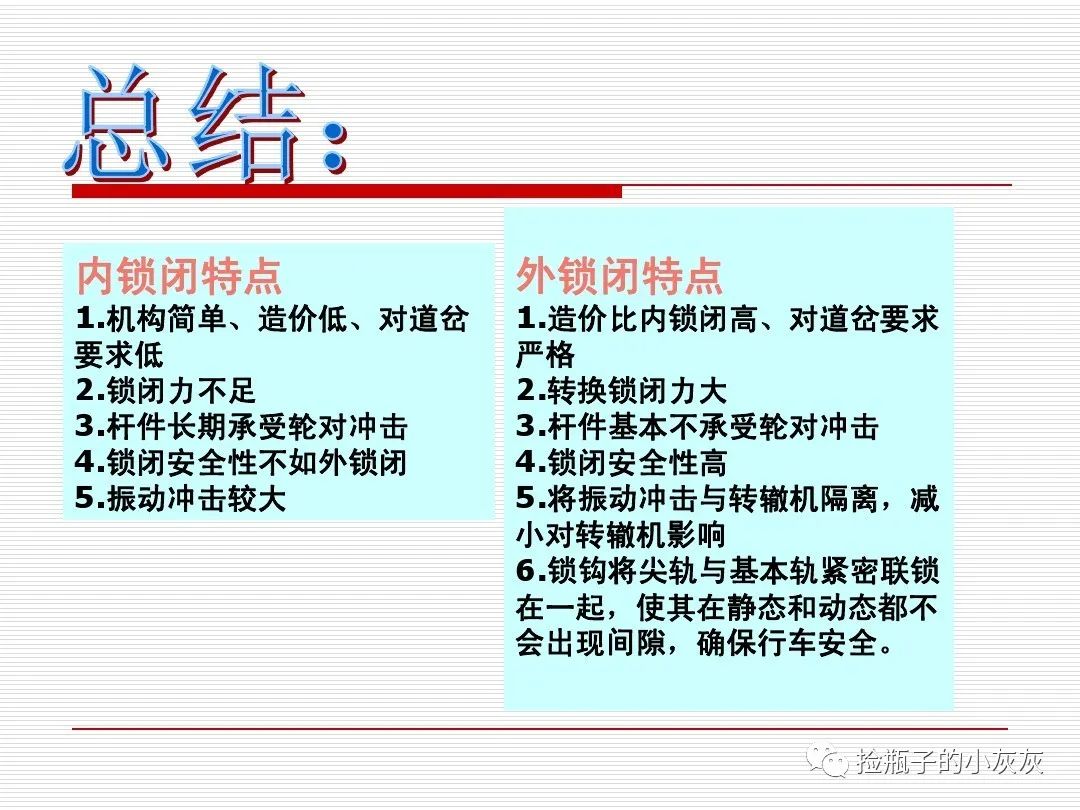 总结：

内锁闭特点
1.机构简单、造价低、对道岔要求低
2.锁闭力不足
3.杆件长期承受轮对冲击
4.锁闭安全性不如外锁闭
5.振动冲击较大

外锁闭特点
1.造价比内锁闭高、对道岔要求严格
2.转换锁闭力大
3.杆件基本不承受轮对冲击
4.锁闭安全性高
5.将振动冲击与转辙机隔离，减小对转辙机影响
6.锁钩将尖轨与基本轨紧密联锁在一起，使其在静态和动态都不会出现间隙，确保行车安全。

捡瓶子的小灰灰